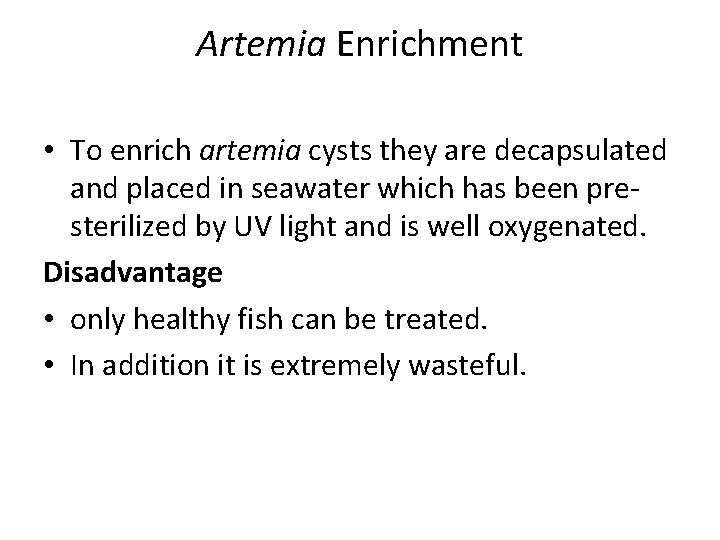 Artemia Enrichment

• To enrich artemia cysts they are decapsulated and placed in seawater which has been pre-sterilized by UV light and is well oxygenated.

Disadvantage

• only healthy fish can be treated.

• In addition it is extremely wasteful.